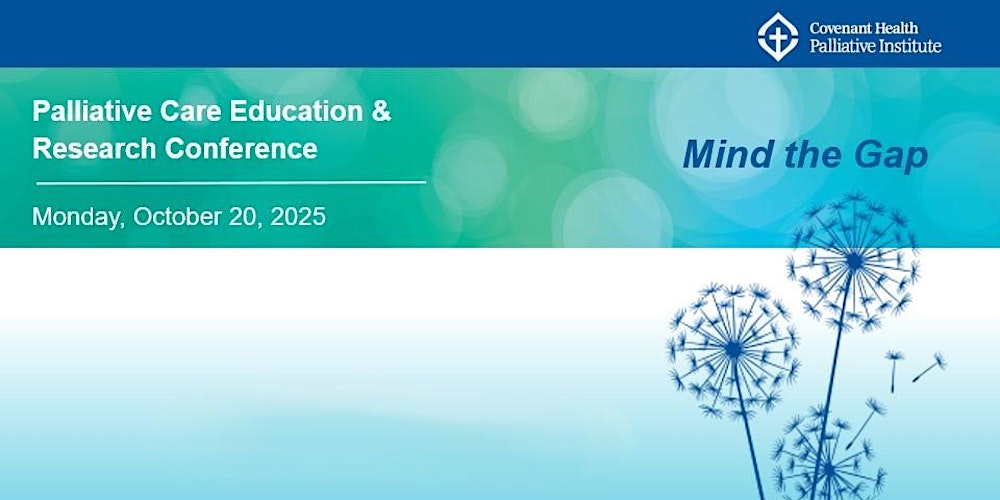 Covenant Health
Palliative Institute

Palliative Care Education & Research Conference

Monday, October 20, 2025

Mind the Gap